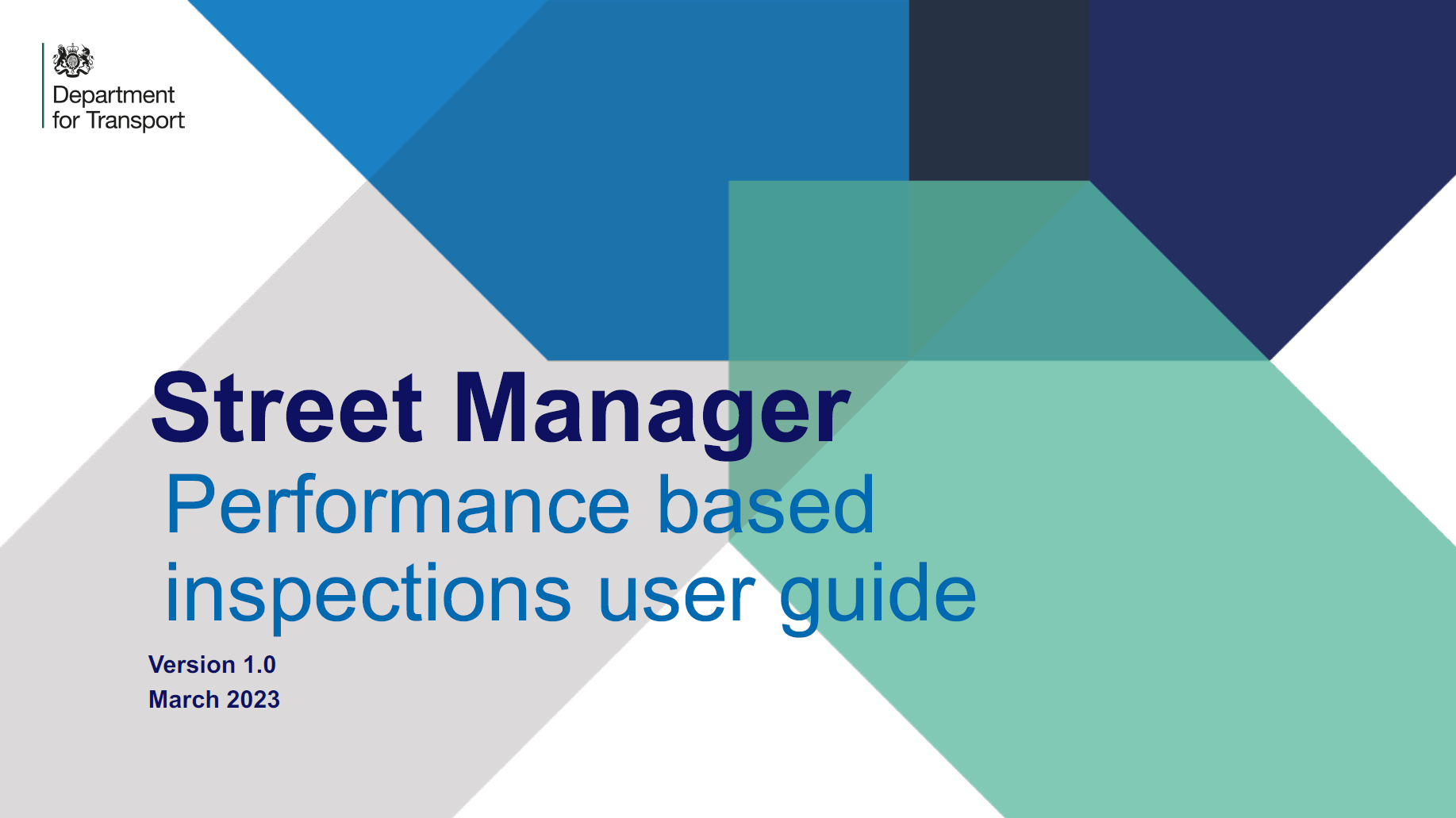 Department for Transport

Street Manager

Performance based inspections user guide

Version 1.0
March 2023